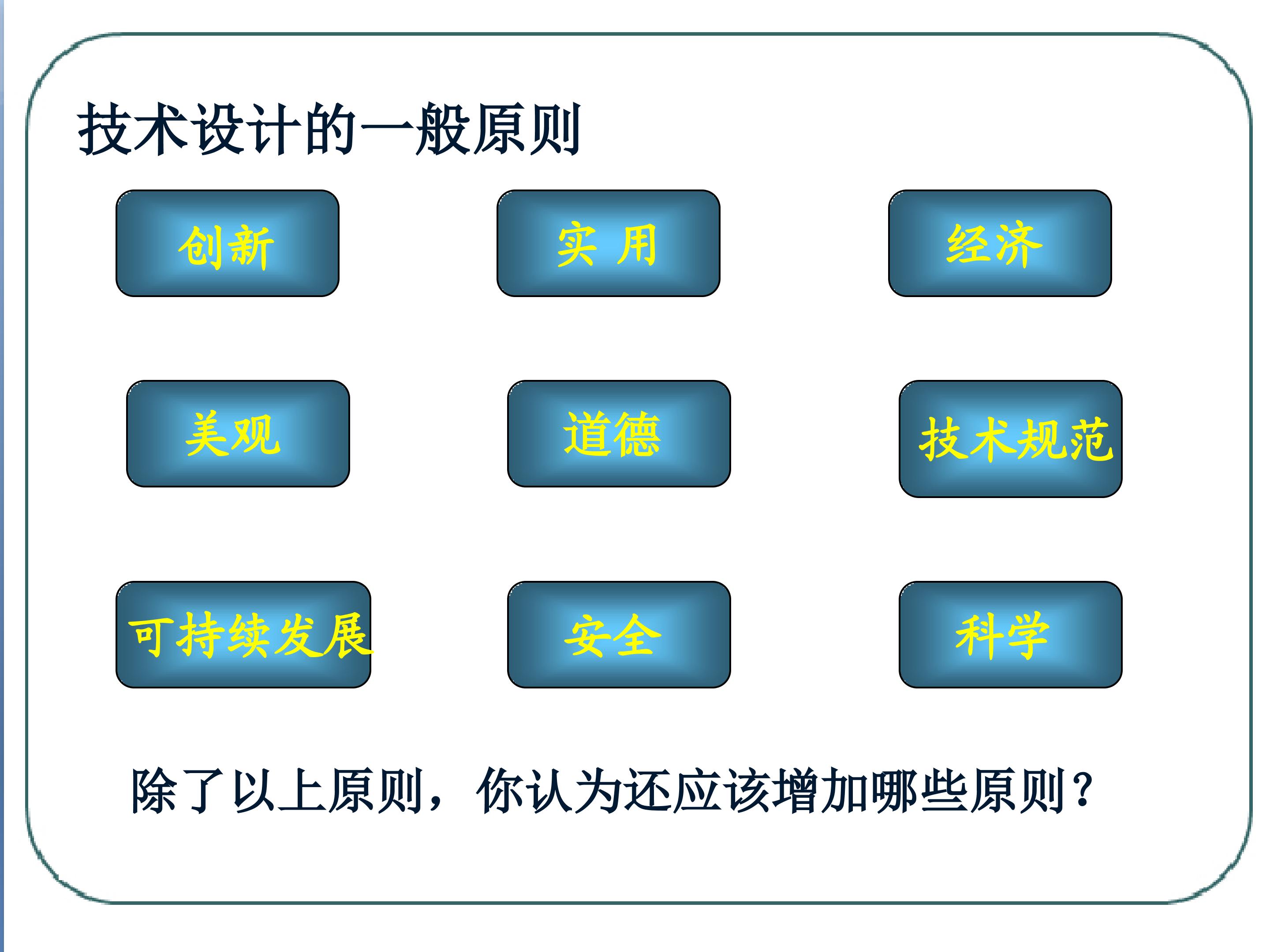 技术设计的一般原则

创新

实 用

经济

美观

道德

技术规范

可持续发展

安全

科学

除了以上原则，你认为还应该增加哪些原则？